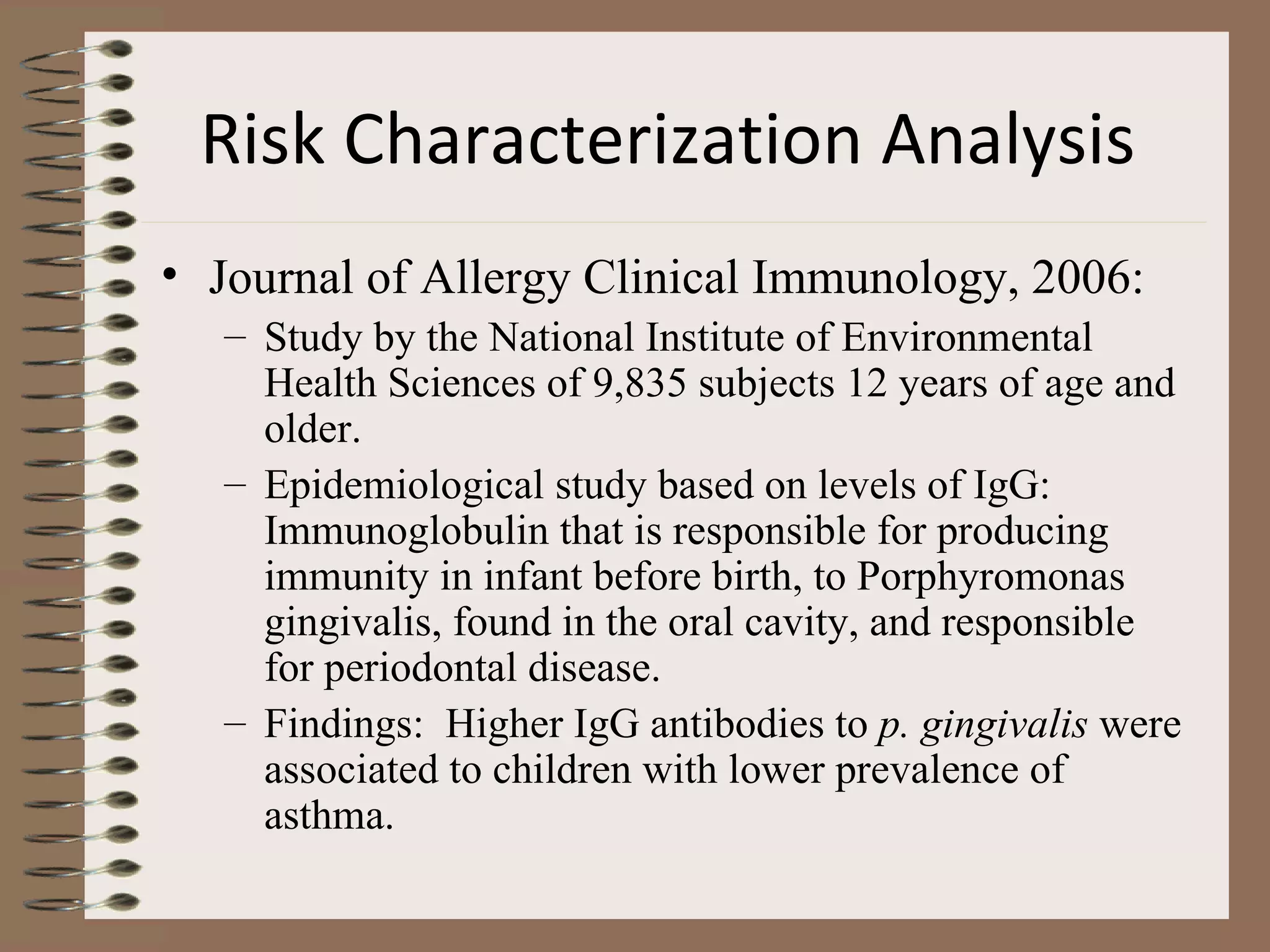 Risk Characterization Analysis

• Journal of Allergy Clinical Immunology, 2006:

– Study by the National Institute of Environmental Health Sciences of 9,835 subjects 12 years of age and older.

– Epidemiological study based on levels of IgG: Immunoglobulin that is responsible for producing immunity in infant before birth, to Porphyromonas gingivalis, found in the oral cavity, and responsible for periodontal disease.

– Findings: Higher IgG antibodies to p. gingivalis were associated to children with lower prevalence of asthma.